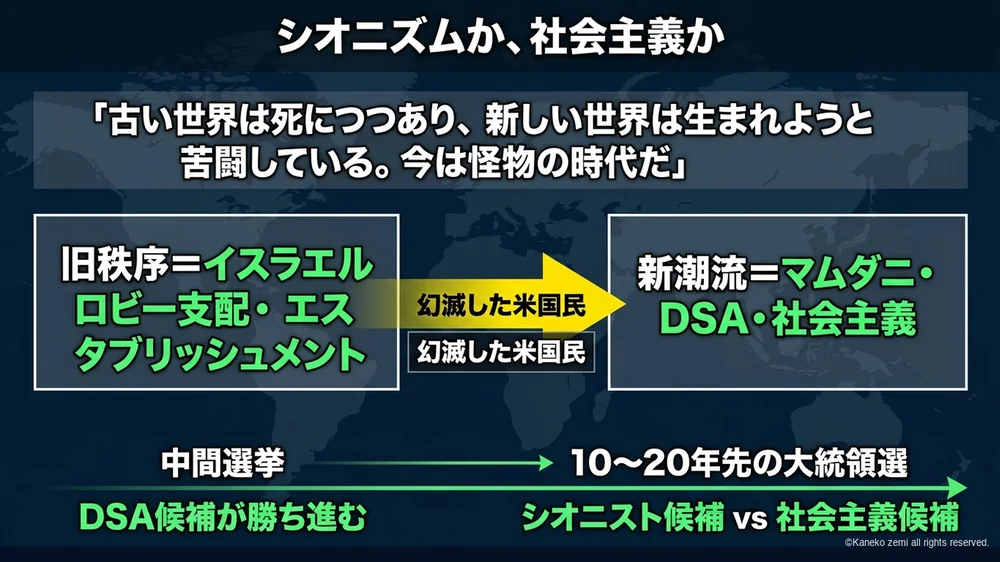 シオニズムか、社会主義か

「古い世界は死につつあり、新しい世界は生まれようと苦闘している。今は怪物の時代だ」

旧秩序＝イスラエルロビー支配・エスタブリッシュメント

幻滅した米国民

幻滅した米国民

新潮流＝マムダニ・DSA・社会主義

中間選挙

10〜20年先の大統領選

DSA候補が勝ち進む

シオニスト候補 vs 社会主義候補

©Kaneko zemi all rights reserved.